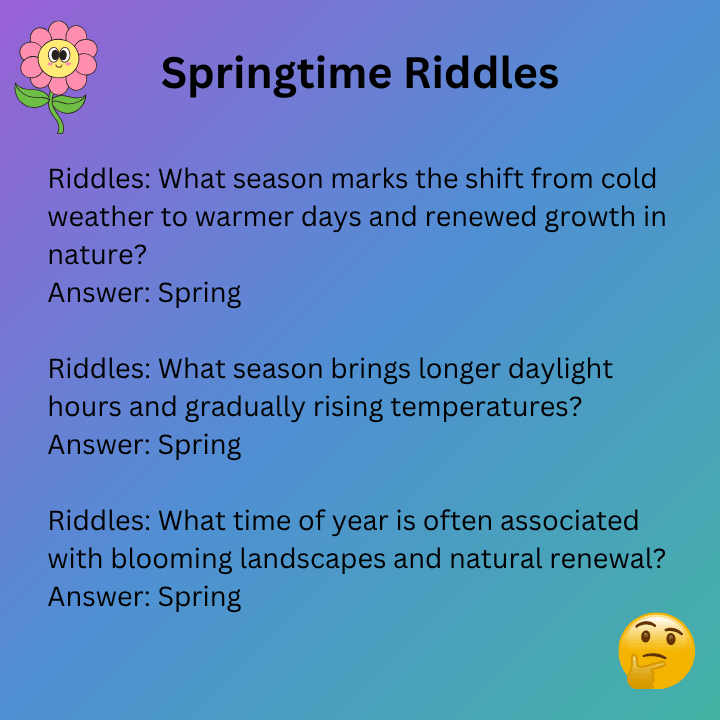 Springtime Riddles

Riddles: What season marks the shift from cold weather to warmer days and renewed growth in nature?
Answer: Spring

Riddles: What season brings longer daylight hours and gradually rising temperatures?
Answer: Spring

Riddles: What time of year is often associated with blooming landscapes and natural renewal?
Answer: Spring